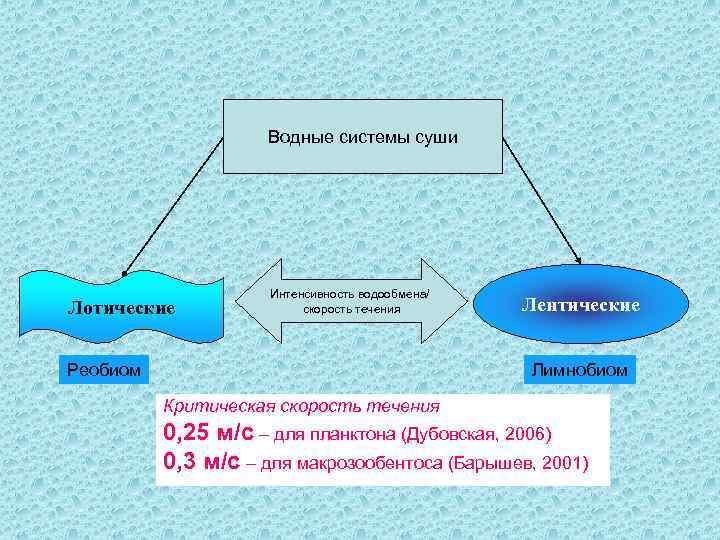 Водные системы суши

Лотические

Интенсивность водообмена/ скорость течения

Лентические

Реобиом

Лимнобиом

Критическая скорость течения
0,25 м/с – для планктона (Дубовская, 2006)
0,3 м/с – для макрозообентоса (Барышев, 2001)